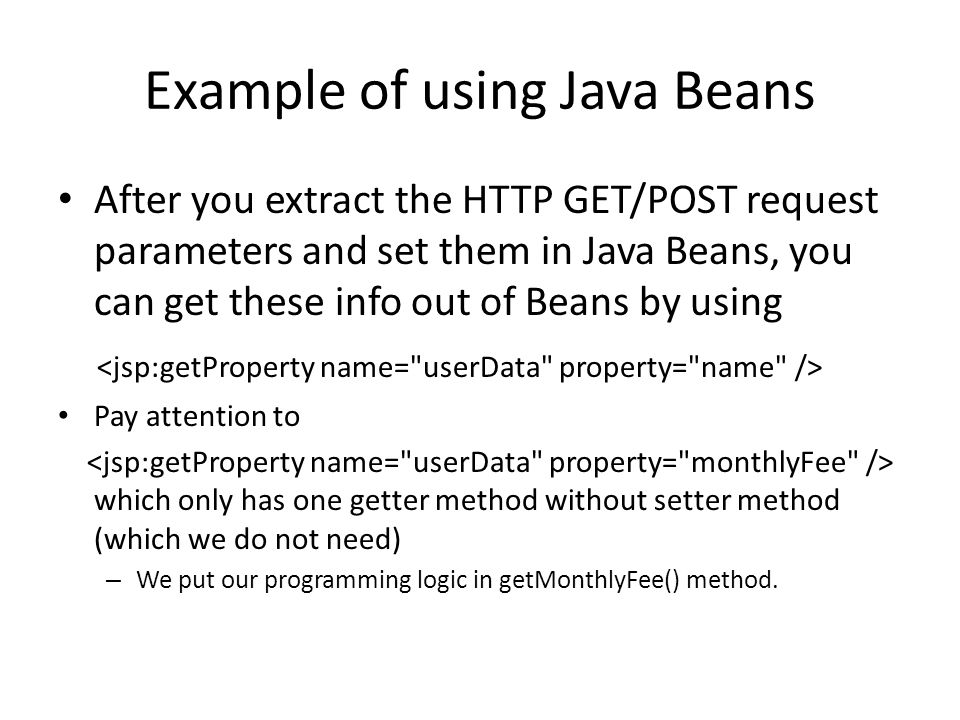 Example of using Java Beans

• After you extract the HTTP GET/POST request parameters and set them in Java Beans, you can get these info out of Beans by using

<jsp:getProperty name="userData" property="name" />

• Pay attention to
<jsp:getProperty name="userData" property="monthlyFee" /> which only has one getter method without setter method (which we do not need)
– We put our programming logic in getMonthlyFee() method.